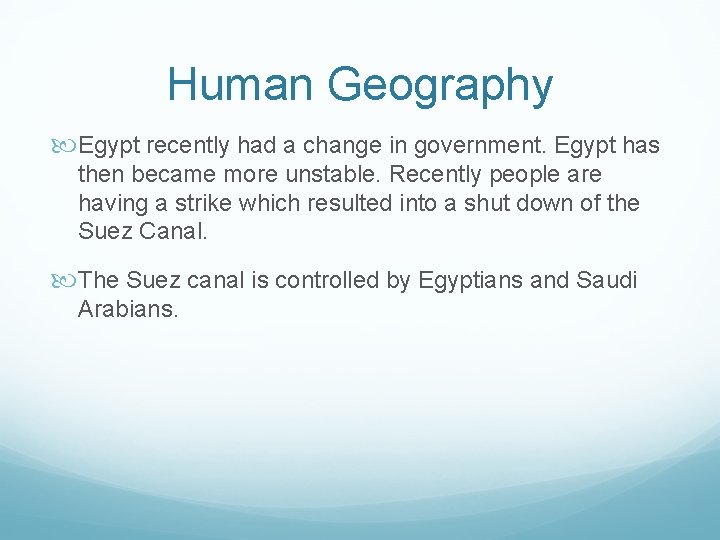 Human Geography

Egypt recently had a change in government. Egypt has then became more unstable. Recently people are having a strike which resulted into a shut down of the Suez Canal.

The Suez canal is controlled by Egyptians and Saudi Arabians.